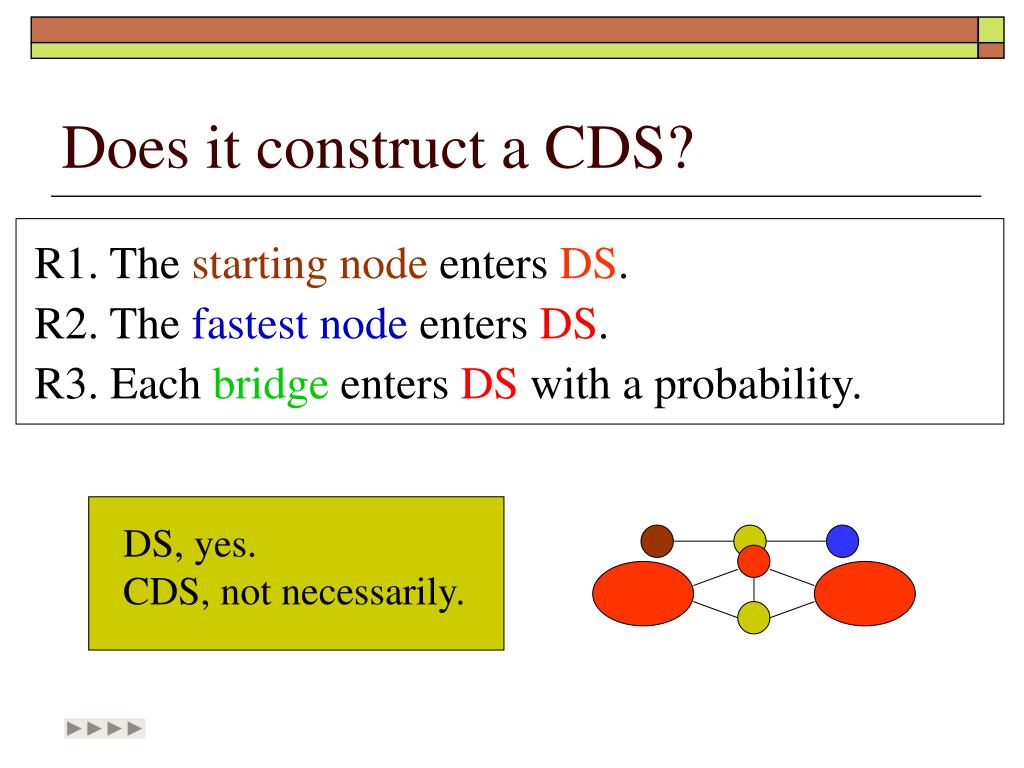 Does it construct a CDS?

R1. The starting node enters DS.
R2. The fastest node enters DS.
R3. Each bridge enters DS with a probability.

DS, yes.
CDS, not necessarily.